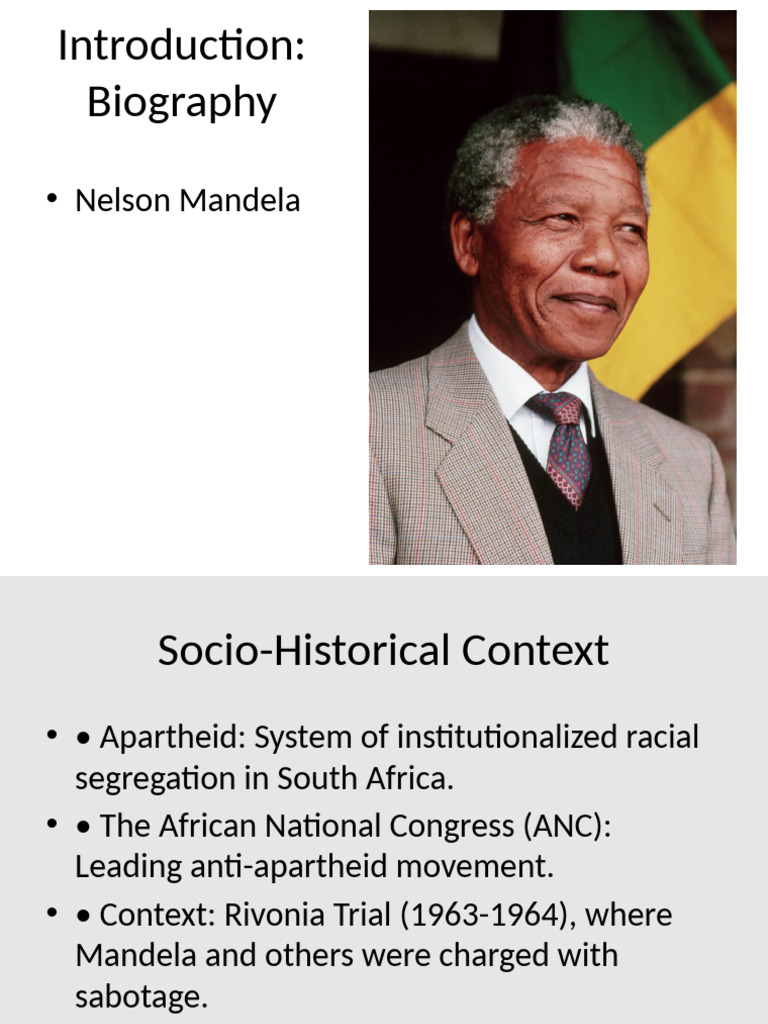 Introduction: Biography

• Nelson Mandela

Socio-Historical Context

• • Apartheid: System of institutionalized racial segregation in South Africa.

• • The African National Congress (ANC): Leading anti-apartheid movement.

• • Context: Rivonia Trial (1963-1964), where Mandela and others were charged with sabotage.